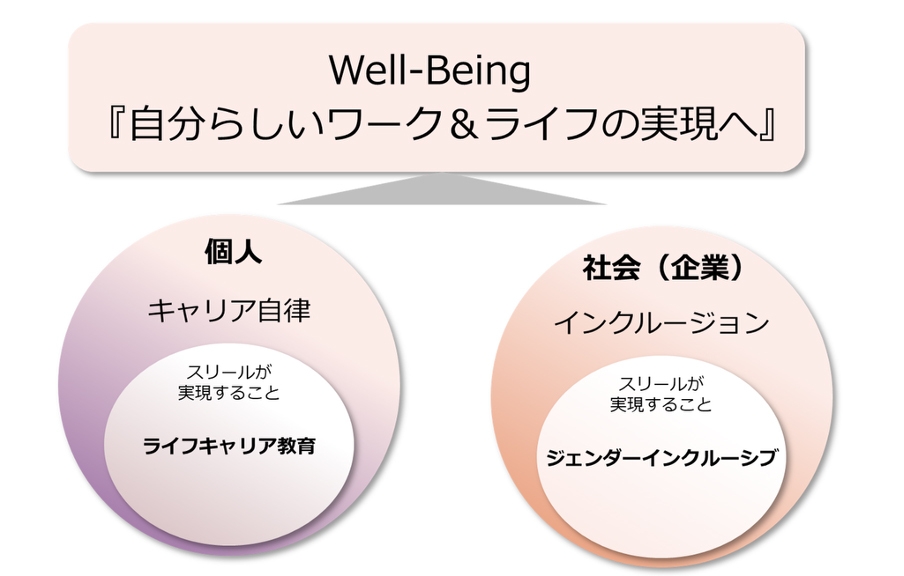 Well-Being
『自分らしいワーク＆ライフの実現へ』

個人
キャリア自律
スリールが
実現すること
ライフキャリア教育

社会（企業）
インクルージョン
スリールが
実現すること
ジェンダーインクルーシブ